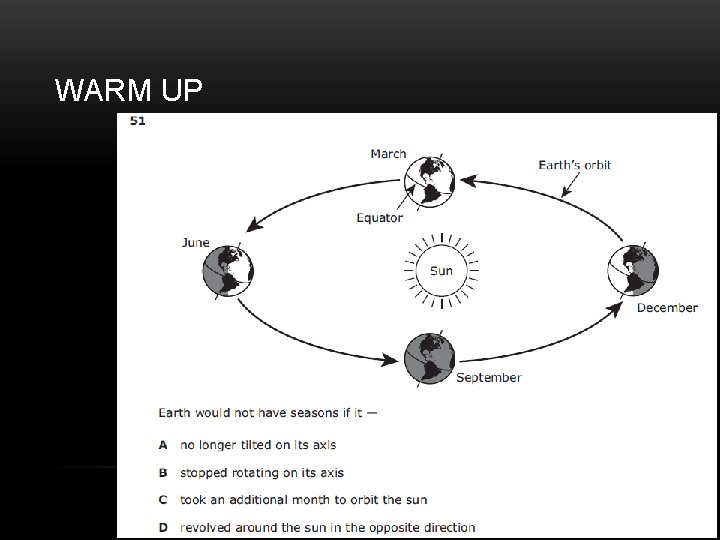 WARM UP

51

March

Earth's orbit

Equator

June

Sun

December

September

Earth would not have seasons if it —

A no longer tilted on its axis

B stopped rotating on its axis

C took an additional month to orbit the sun

D revolved around the sun in the opposite direction